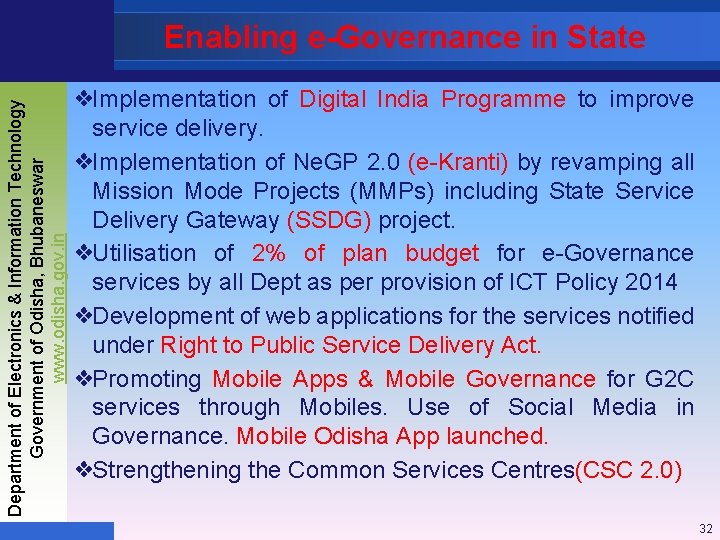 Enabling e-Governance in State

Department of Electronics & Information Technology
Government of Odisha, Bhubaneswar
www.odisha.gov.in

❖Implementation of Digital India Programme to improve service delivery.

❖Implementation of NeGP 2.0 (e-Kranti) by revamping all Mission Mode Projects (MMPs) including State Service Delivery Gateway (SSDG) project.

❖Utilisation of 2% of plan budget for e-Governance services by all Dept as per provision of ICT Policy 2014

❖Development of web applications for the services notified under Right to Public Service Delivery Act.

❖Promoting Mobile Apps & Mobile Governance for G2C services through Mobiles. Use of Social Media in Governance. Mobile Odisha App launched.

❖Strengthening the Common Services Centres(CSC 2.0)

32